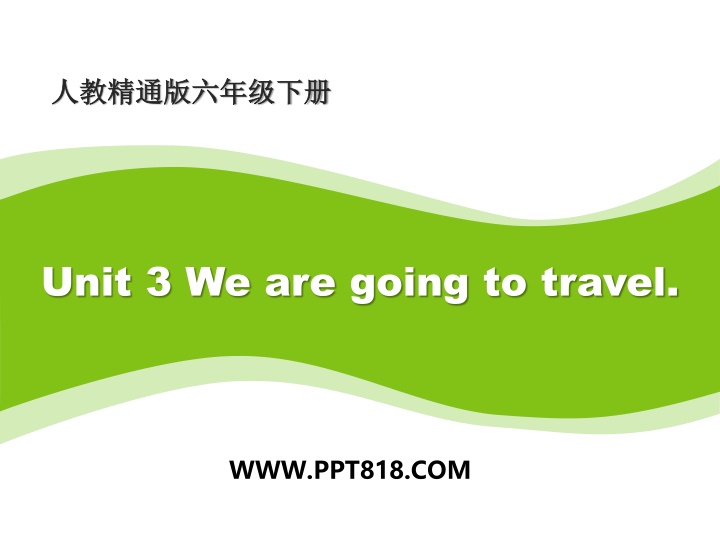 人教精通版六年级下册

Unit 3 We are going to travel.

WWW.PPT818.COM